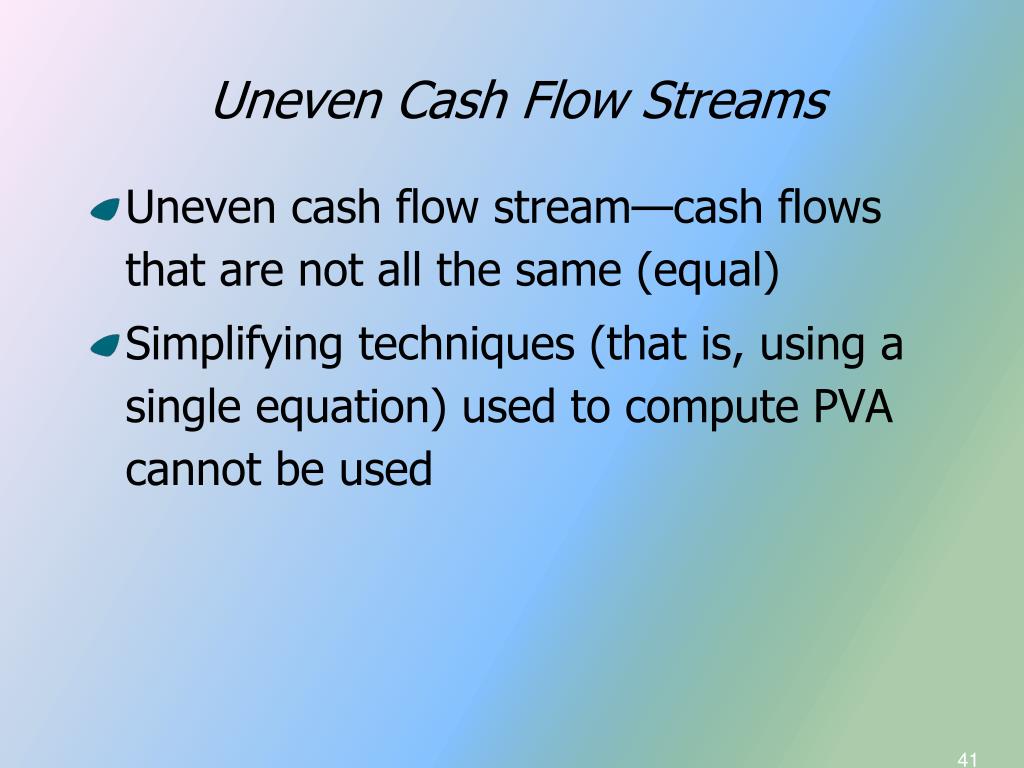 Uneven Cash Flow Streams

Uneven cash flow stream—cash flows that are not all the same (equal)

Simplifying techniques (that is, using a single equation) used to compute PVA cannot be used

41